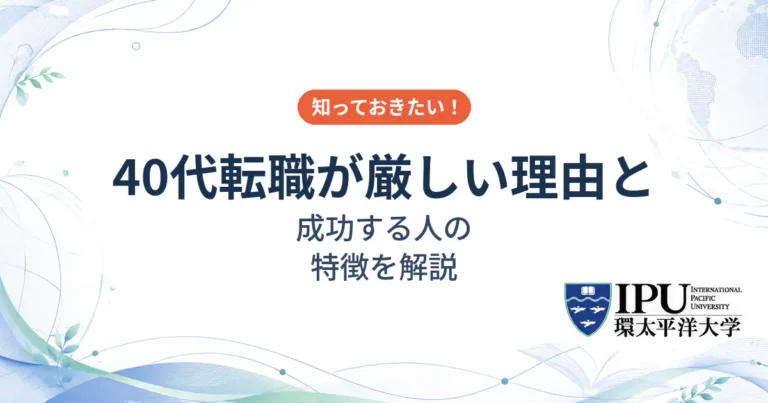 知っておきたい！

40代転職が厳しい理由と

成功する人の
特徴を解説

IPU INTERNATIONAL PACIFIC UNIVERSITY
環太平洋大学